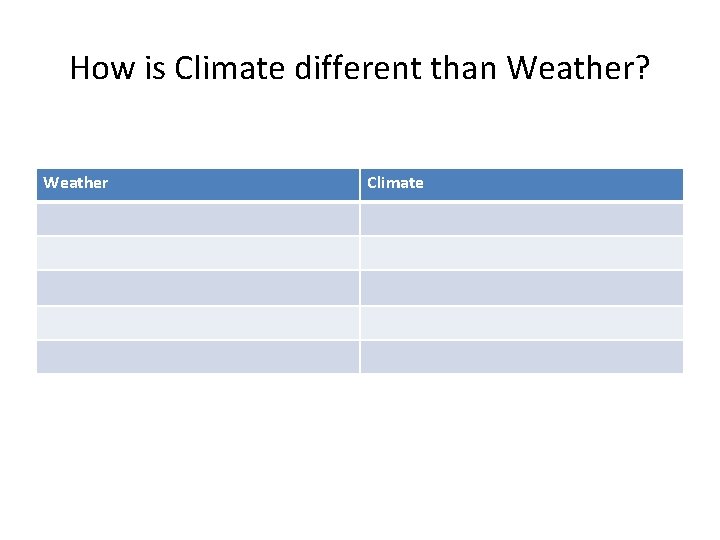 How is Climate different than Weather?

| Weather | Climate |
|---|---|
| | |
| | |
| | |
| | |
| | |